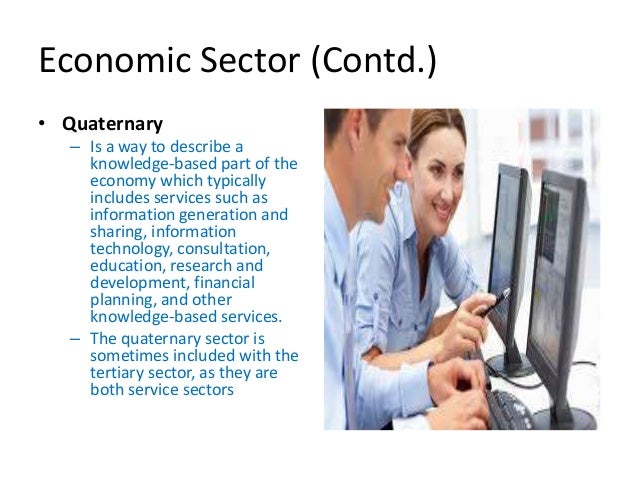 Economic Sector (Contd.)

• Quaternary
– Is a way to describe a knowledge-based part of the economy which typically includes services such as information generation and sharing, information technology, consultation, education, research and development, financial planning, and other knowledge-based services.
– The quaternary sector is sometimes included with the tertiary sector, as they are both service sectors